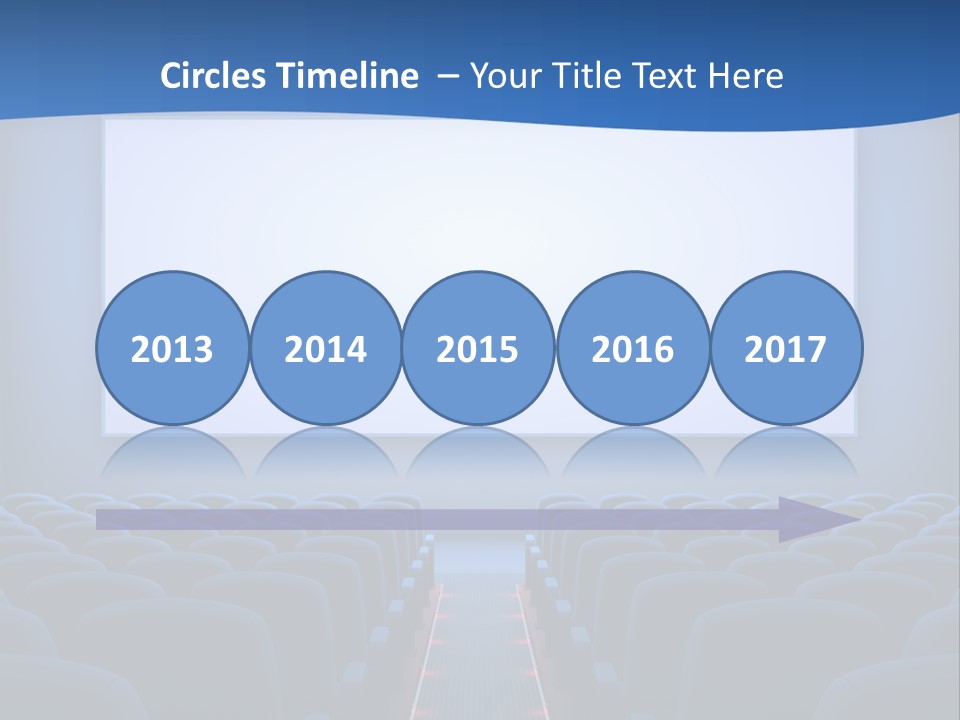 Circles Timeline – Your Title Text Here

2013

2014

2015

2016

2017